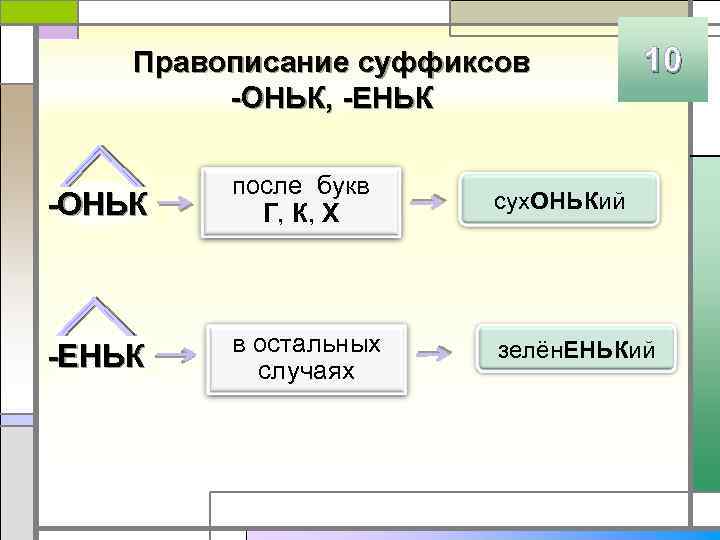 Правописание суффиксов -ОНЬК, -ЕНЬК

10

-ОНЬК

после букв Г, К, Х

сухОНЬКий

-ЕНЬК

в остальных случаях

зелёнЕНЬКий